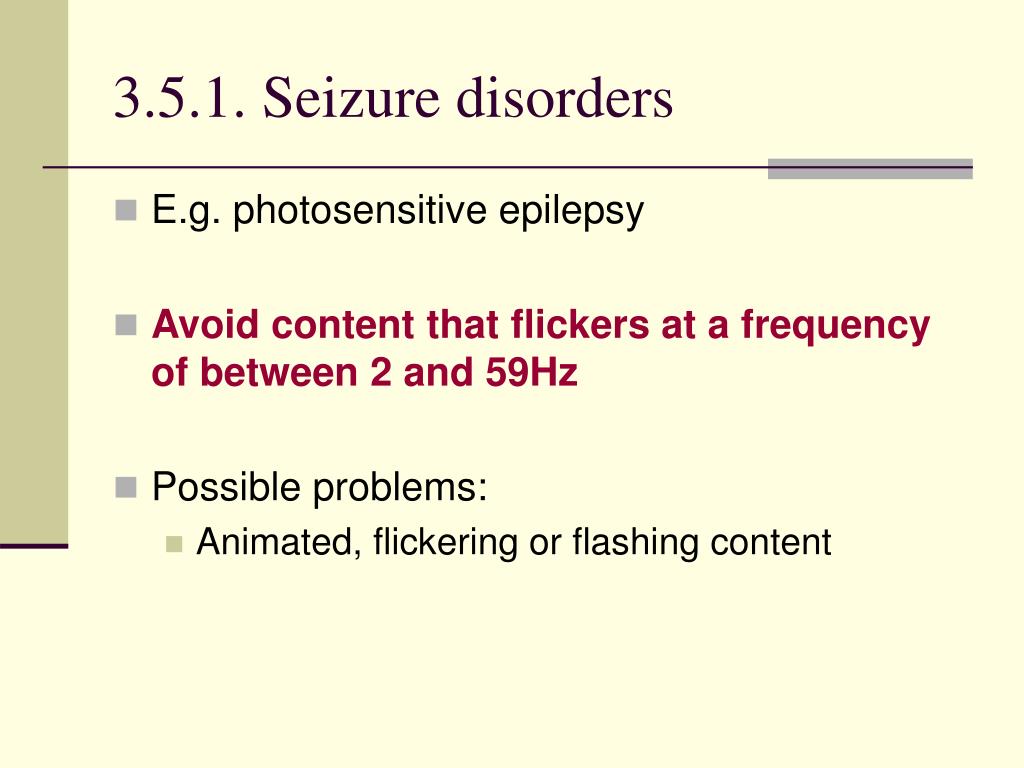 3.5.1. Seizure disorders

E.g. photosensitive epilepsy

Avoid content that flickers at a frequency of between 2 and 59Hz

Possible problems:

Animated, flickering or flashing content